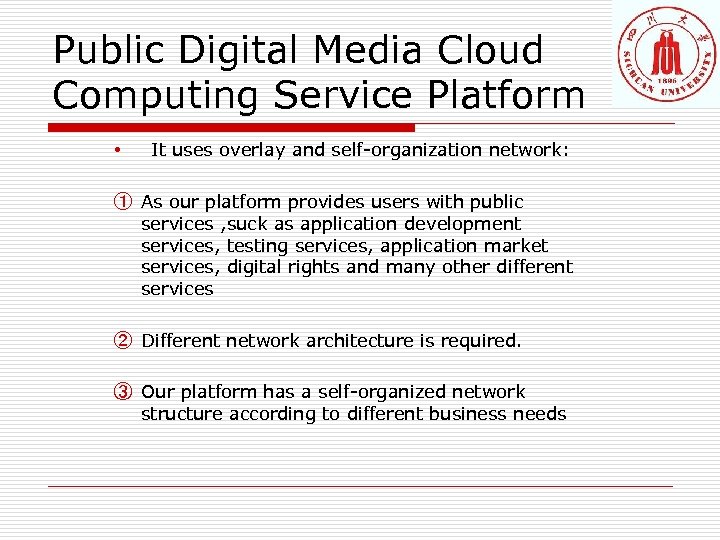 Public Digital Media Cloud Computing Service Platform

四川大学
1896
SICHUAN UNIVERSITY

• It uses overlay and self-organization network:

① As our platform provides users with public services ,suck as application development services, testing services, application market services, digital rights and many other different services

② Different network architecture is required.

③ Our platform has a self-organized network structure according to different business needs